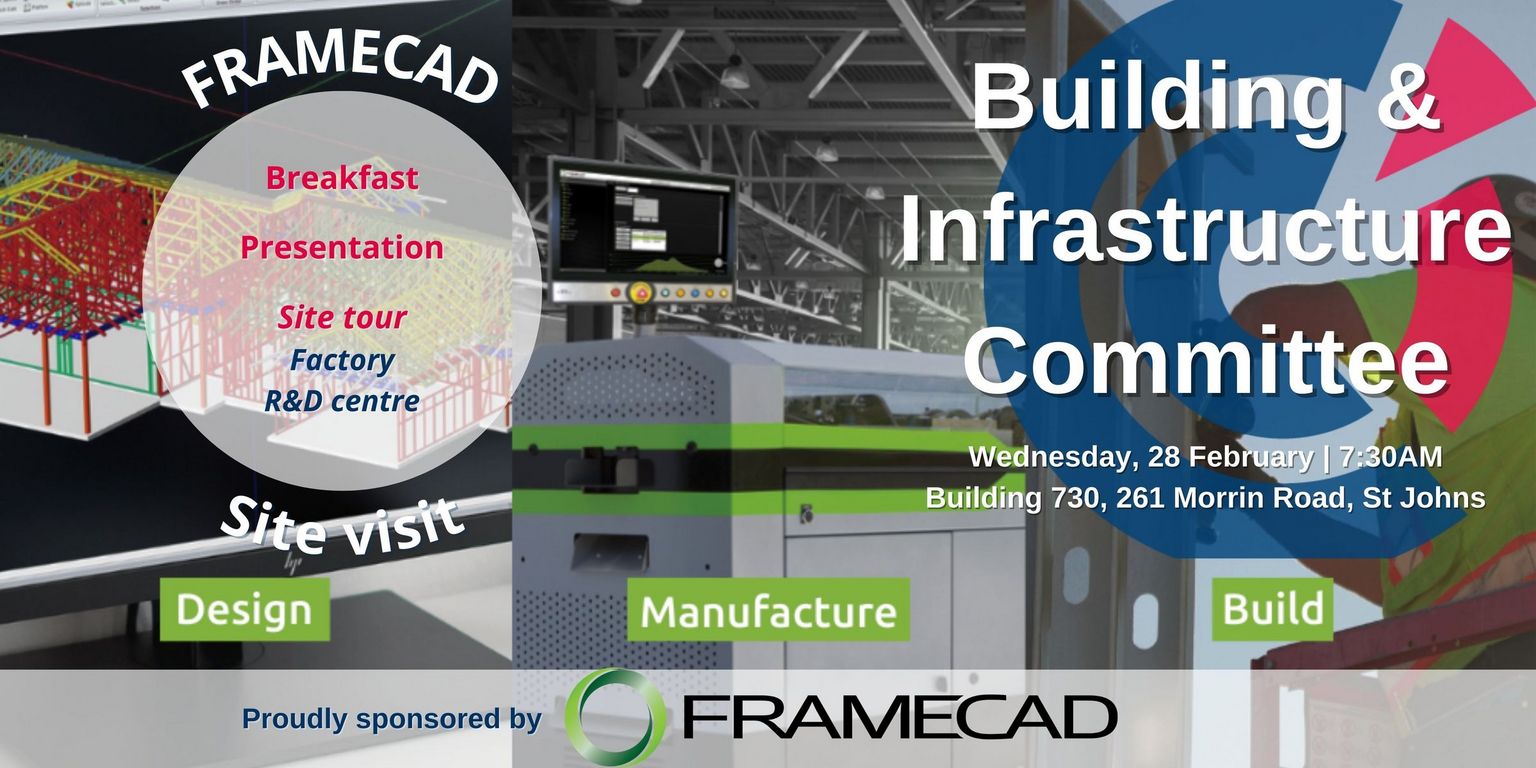 FRAMECAD

Breakfast

Presentation

Site tour
Factory
R&D centre

Site visit

Building & Infrastructure Committee

Wednesday, 28 February | 7:30AM
Building 730, 261 Morrin Road, St Johns

Design

Manufacture

Build

Proudly sponsored by FRAMECAD